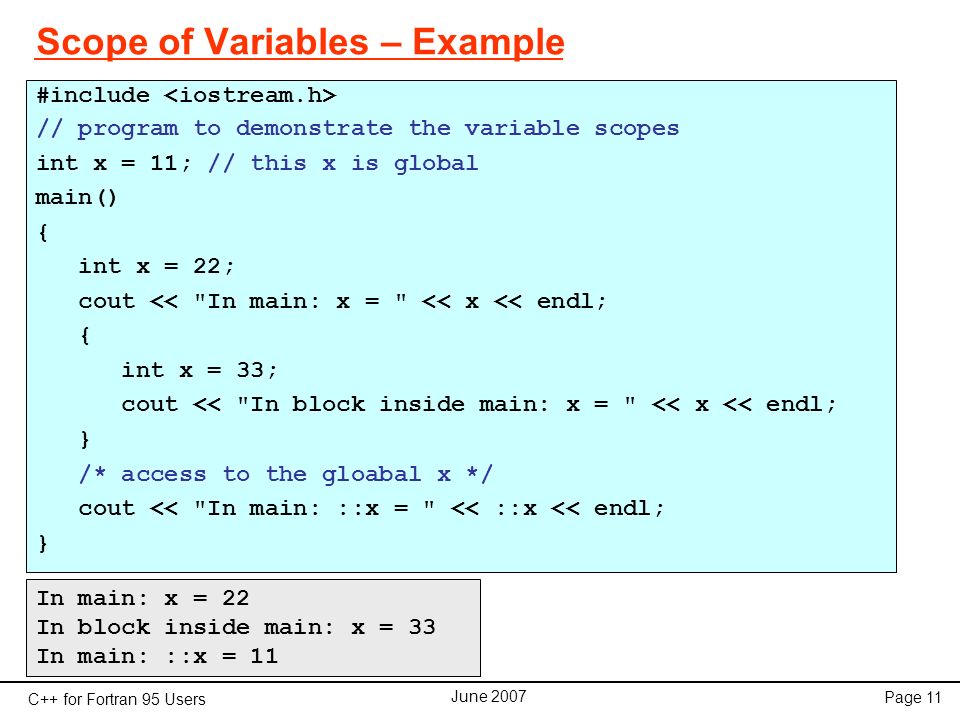 Scope of Variables – Example

#include <iostream.h>
// program to demonstrate the variable scopes
int x = 11; // this x is global
main()
{
   int x = 22;
   cout << "In main: x = " << x << endl;
   {
      int x = 33;
      cout << "In block inside main: x = " << x << endl;
   }
   /* access to the gloabal x */
   cout << "In main: ::x = " << ::x << endl;
}

In main: x = 22
In block inside main: x = 33
In main: ::x = 11

C++ for Fortran 95 Users

June 2007

Page 11